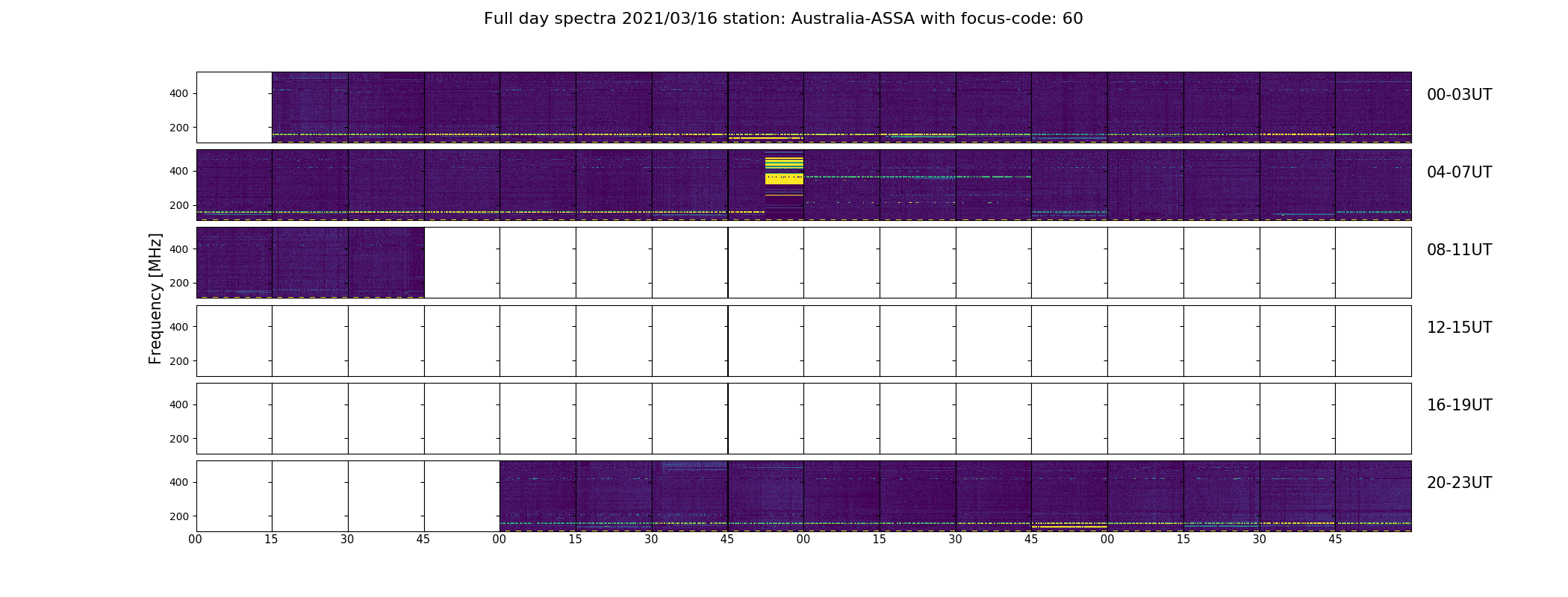 Full day spectra 2021/03/16 station: Australia-ASSA with focus-code: 60

Frequency [MHz]

400
200
00-03UT

400
200
04-07UT

400
200
08-11UT

400
200
12-15UT

400
200
16-19UT

400
200
20-23UT

00 15 30 45 00 15 30 45 00 15 30 45 00 15 30 45